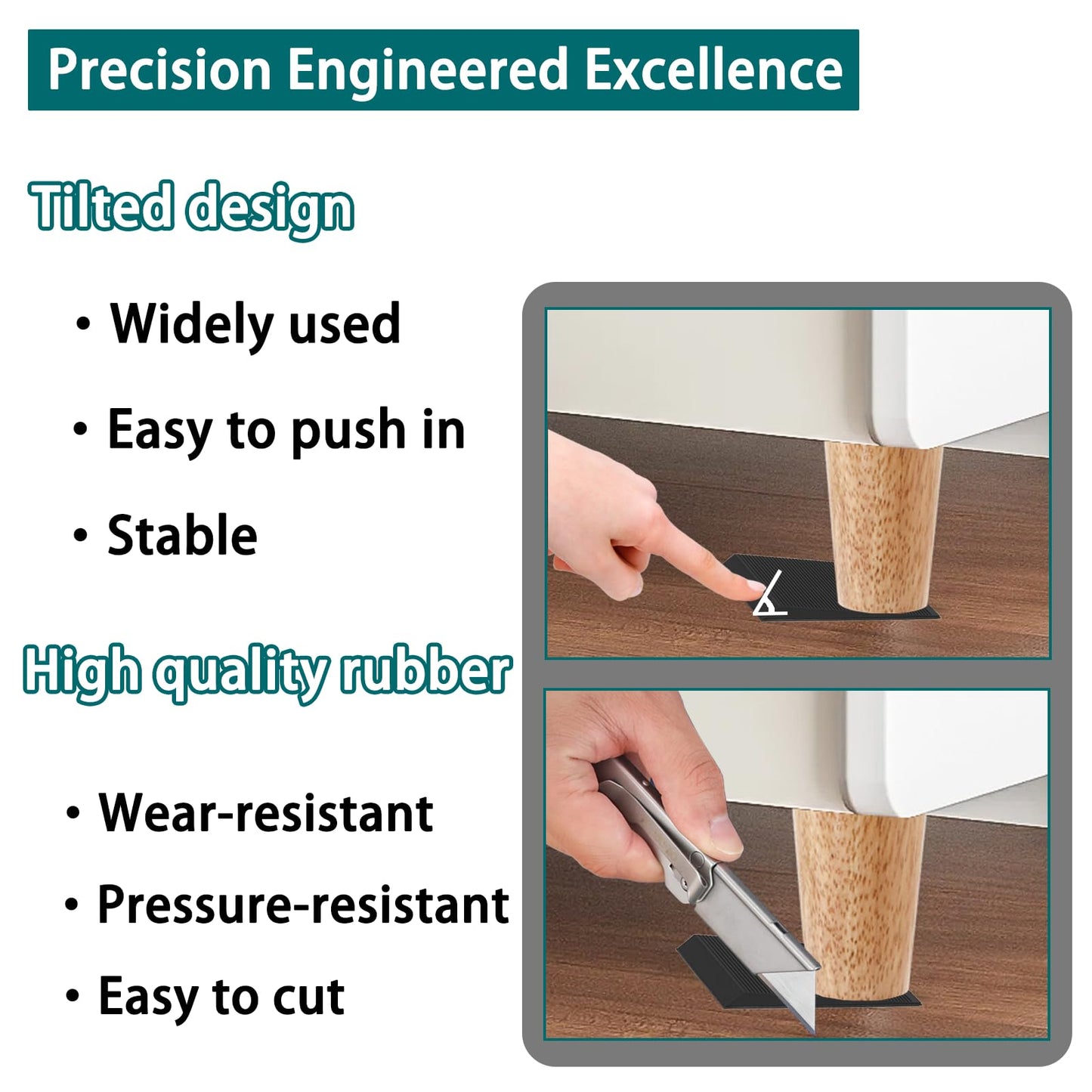 Precision Engineered Excellence

Tilted design

• Widely used

• Easy to push in

• Stable

High quality rubber

• Wear-resistant

• Pressure-resistant

• Easy to cut